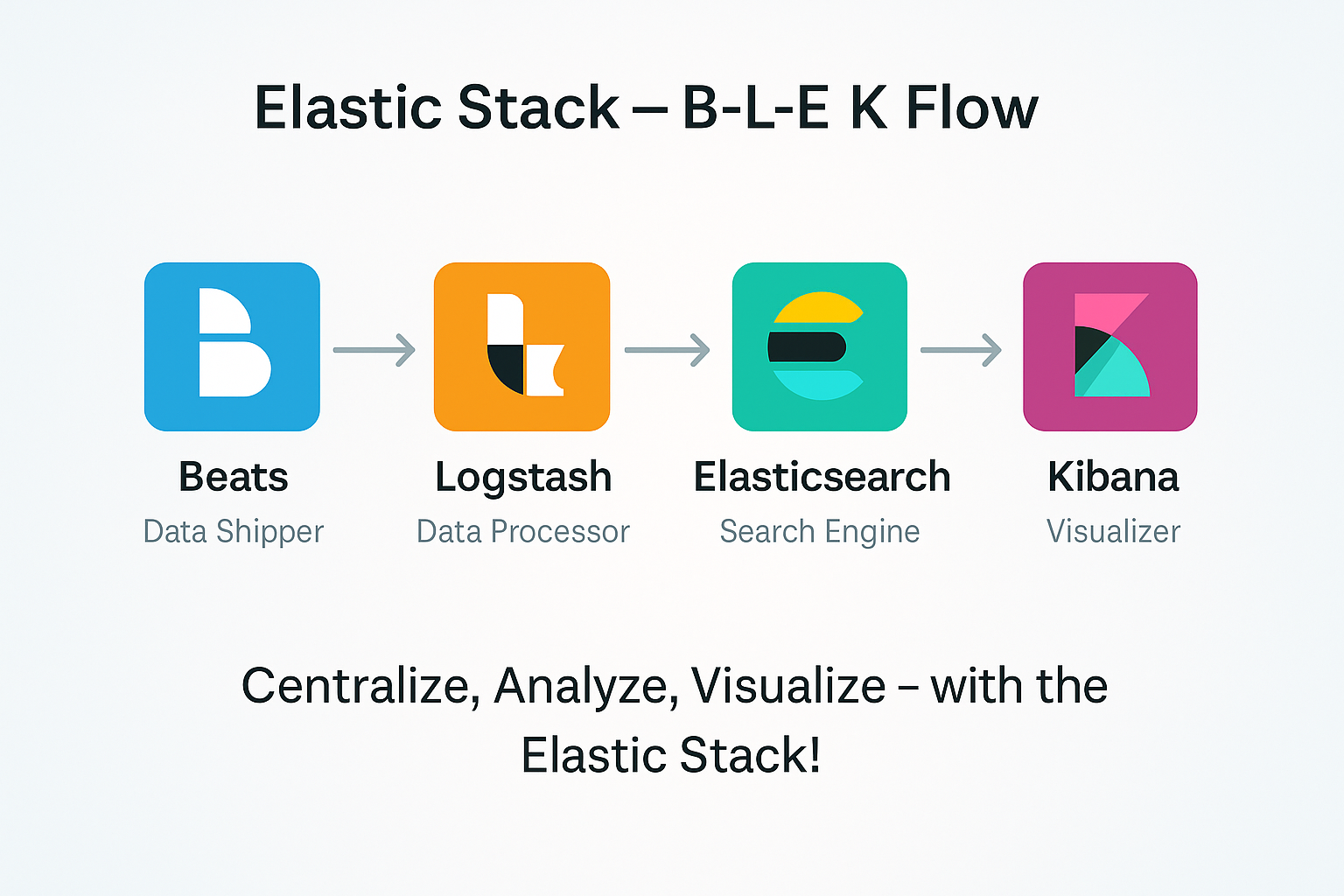 Elastic Stack – B-L-E K Flow

Beats
Data Shipper

Logstash
Data Processor

Elasticsearch
Search Engine

Kibana
Visualizer

Centralize, Analyze, Visualize – with the Elastic Stack!